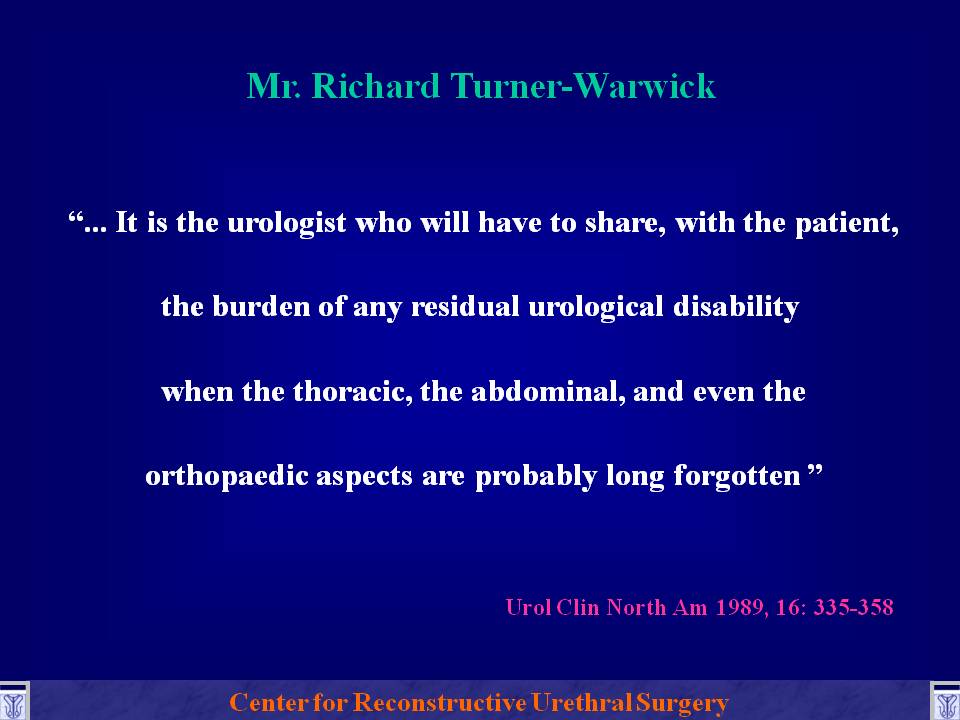 Mr. Richard Turner-Warwick

“... It is the urologist who will have to share, with the patient, the burden of any residual urological disability when the thoracic, the abdominal, and even the orthopaedic aspects are probably long forgotten ”

Urol Clin North Am 1989, 16: 335-358

Center for Reconstructive Urethral Surgery